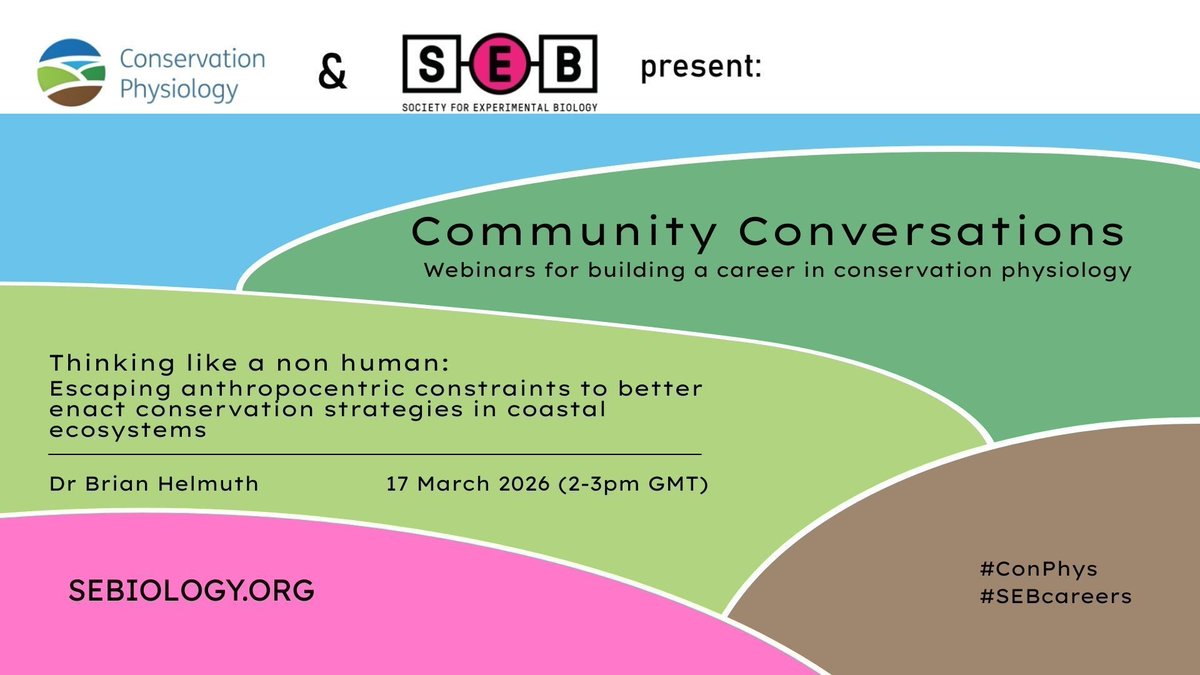 Conservation Physiology

&

S E B
SOCIETY FOR EXPERIMENTAL BIOLOGY

present:

Community Conversations
Webinars for building a career in conservation physiology

Thinking like a non human:
Escaping anthropocentric constraints to better enact conservation strategies in coastal ecosystems

Dr Brian Helmuth

17 March 2026 (2-3pm GMT)

SEBIOLOGY.ORG

#ConPhys
#SEBcareers